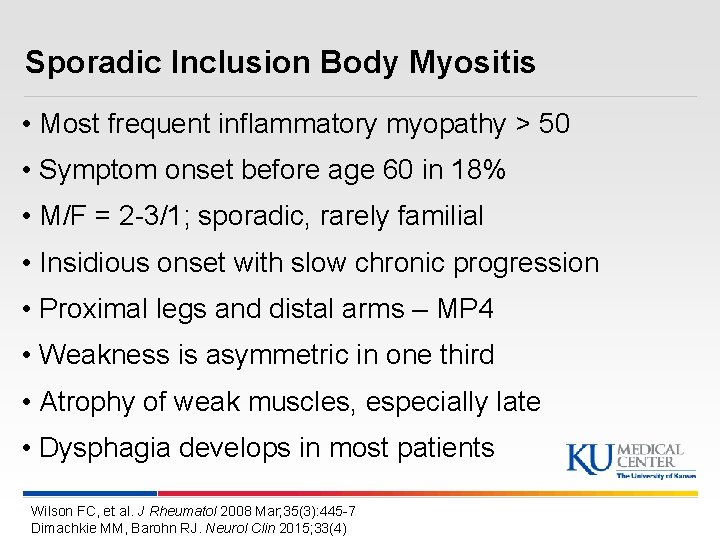 Sporadic Inclusion Body Myositis

• Most frequent inflammatory myopathy > 50
• Symptom onset before age 60 in 18%
• M/F = 2-3/1; sporadic, rarely familial
• Insidious onset with slow chronic progression
• Proximal legs and distal arms – MP4
• Weakness is asymmetric in one third
• Atrophy of weak muscles, especially late
• Dysphagia develops in most patients

KU MEDICAL CENTER
The University of Kansas

Wilson FC, et al. J Rheumatol 2008 Mar;35(3):445-7
Dimachkie MM, Barohn RJ. Neurol Clin 2015;33(4)